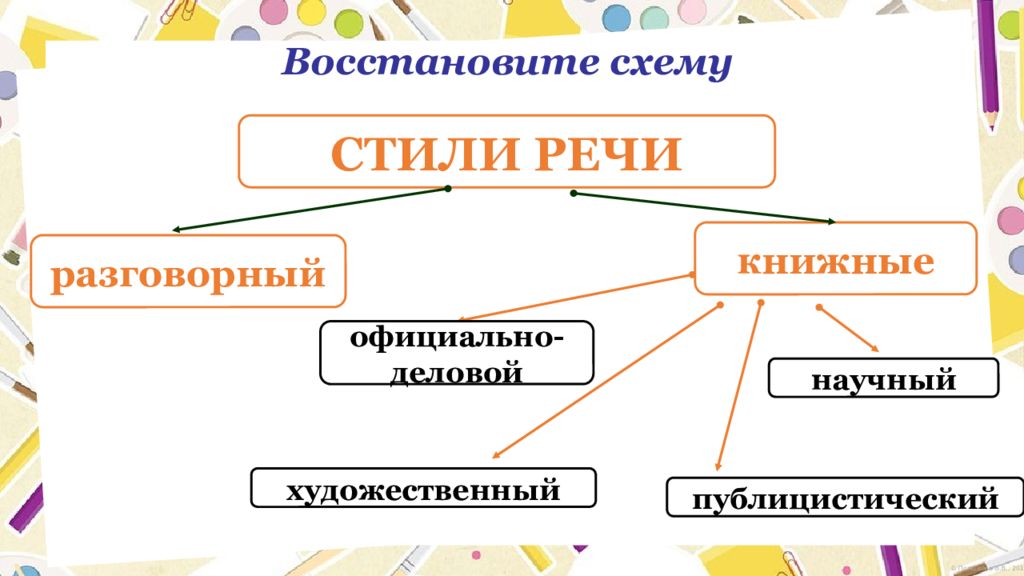 Восстановите схему

СТИЛИ РЕЧИ

разговорный

книжные

официально-деловой

научный

художественный

публицистический